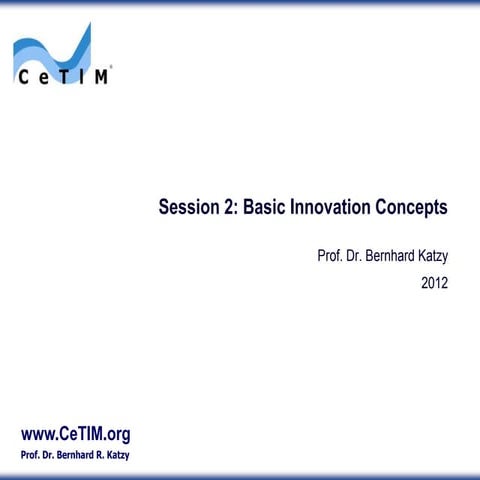 CeTIM®

Session 2: Basic Innovation Concepts

Prof. Dr. Bernhard Katzy

2012

www.CeTIM.org
Prof. Dr. Bernhard R. Katzy